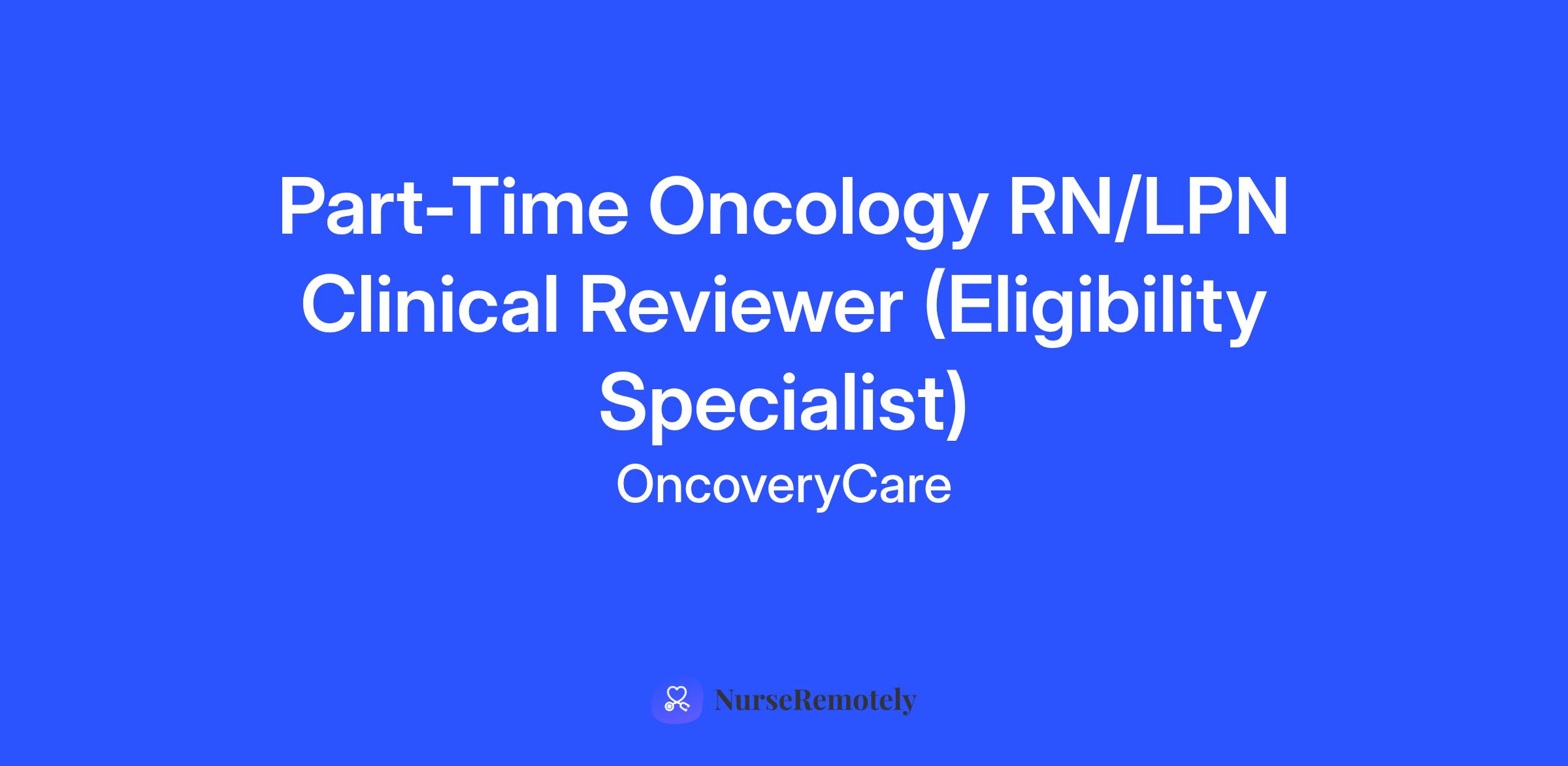 Part-Time Oncology RN/LPN Clinical Reviewer (Eligibility Specialist)

OncoveryCare

NurseRemotely